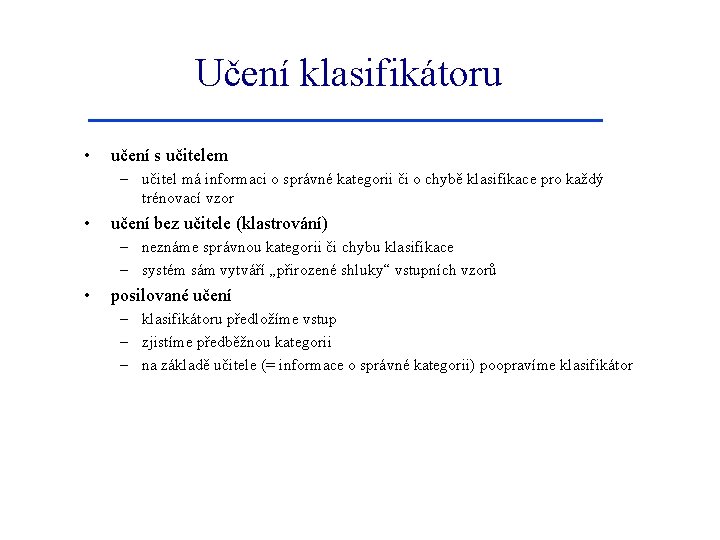 Učení klasifikátoru

• učení s učitelem
– učitel má informaci o správné kategorii či o chybě klasifikace pro každý trénovací vzor
• učení bez učitele (klastrování)
– neznáme správnou kategorii či chybu klasifikace
– systém sám vytváří „přirozené shluky“ vstupních vzorů
• posilované učení
– klasifikátoru předložíme vstup
– zjistíme předběžnou kategorii
– na základě učitele (= informace o správné kategorii) poopravíme klasifikátor